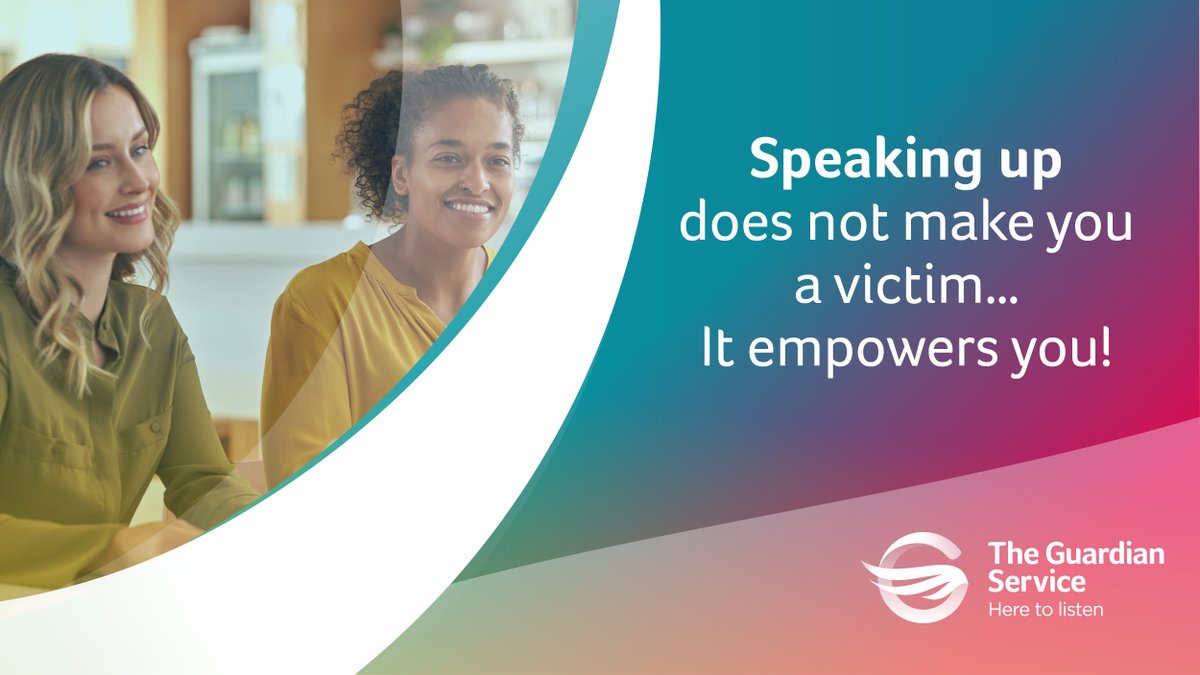 Speaking up
does not make you
a victim...
It empowers you!

The Guardian
Service
Here to listen